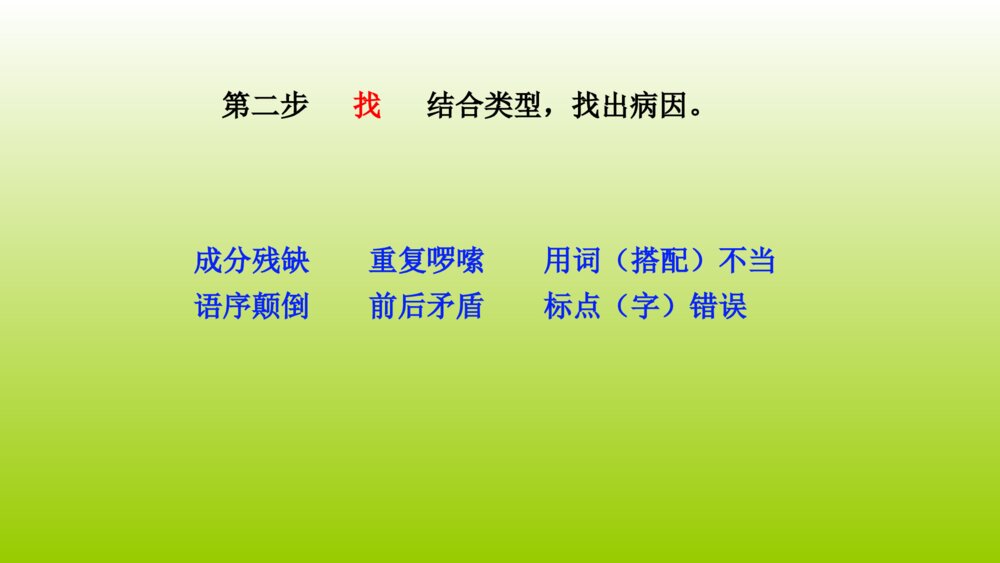 第二步　找　结合类型，找出病因。

成分残缺　重复啰嗦　用词（搭配）不当
语序颠倒　前后矛盾　标点（字）错误